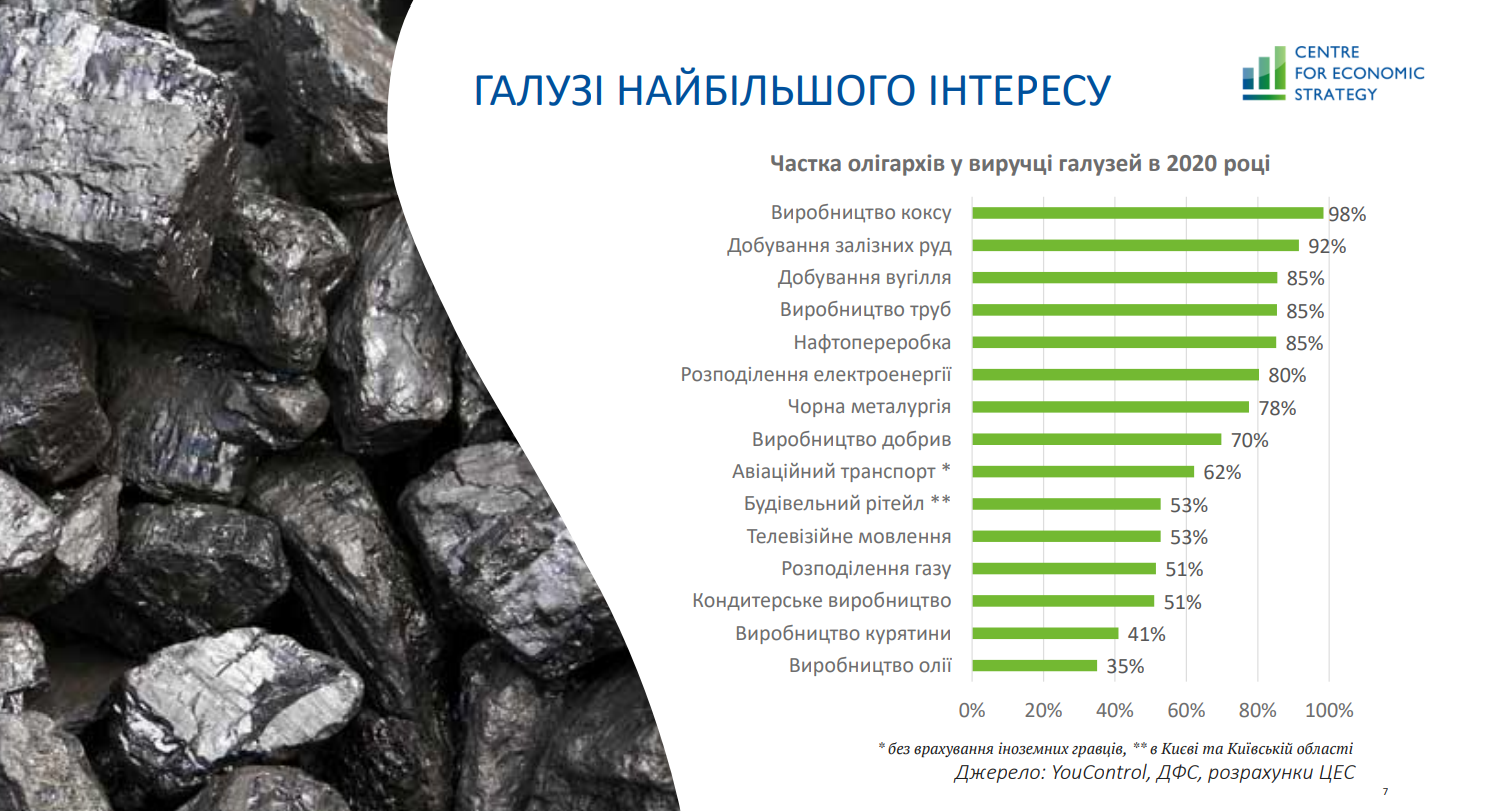 ГАЛУЗІ НАЙБІЛЬШОГО ІНТЕРЕСУ

CENTRE FOR ECONOMIC STRATEGY

Частка олігархів у виручці галузей в 2020 році

Виробництво коксу 98%
Добування залізних руд 92%
Добування вугілля 85%
Виробництво труб 85%
Нафтопереробка 85%
Розподілення електроенергії 80%
Чорна металургія 78%
Виробництво добрив 70%
Авіаційний транспорт * 62%
Будівельний рітейл ** 53%
Телевізійне мовлення 53%
Розподілення газу 51%
Кондитерське виробництво 51%
Виробництво курятини 41%
Виробництво олії 35%

0% 20% 40% 60% 80% 100%

* без врахування іноземних гравців, ** в Києві та Київській області
Джерело: YouControl, ДФС, розрахунки ЦЕС

7